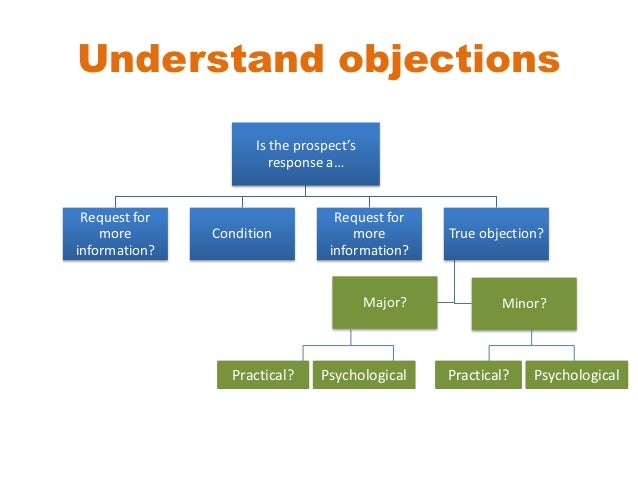 Understand objections

Is the prospect's response a…

Request for more information?

Condition

Request for more information?

True objection?

Major?

Minor?

Practical?

Psychological

Practical?

Psychological